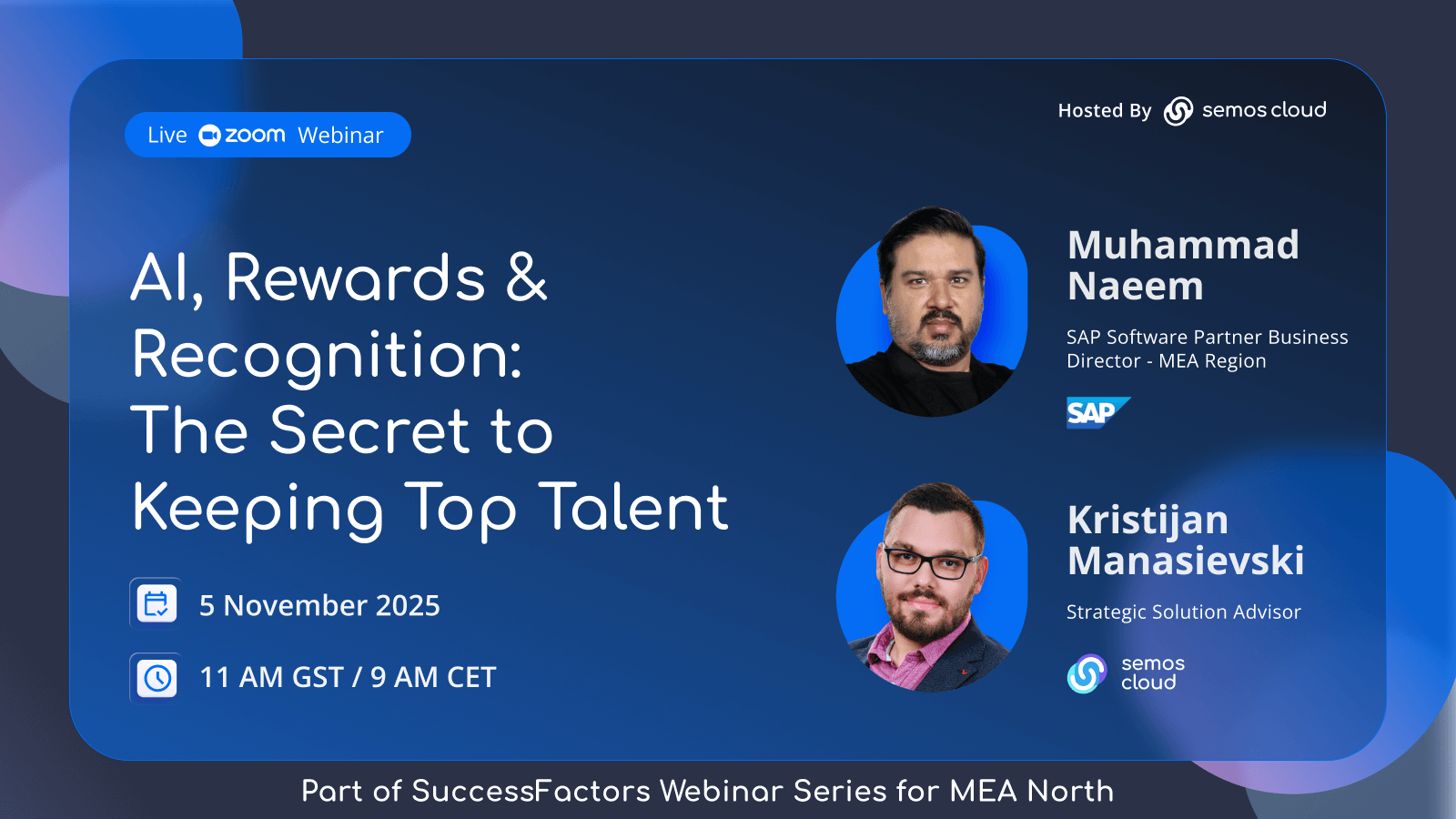 Live zoom Webinar

Hosted By semos cloud

AI, Rewards & Recognition: The Secret to Keeping Top Talent

5 November 2025

11 AM GST / 9 AM CET

Muhammad Naeem

SAP Software Partner Business Director - MEA Region

SAP

Kristijan Manasievski

Strategic Solution Advisor

semos cloud

Part of SuccessFactors Webinar Series for MEA North